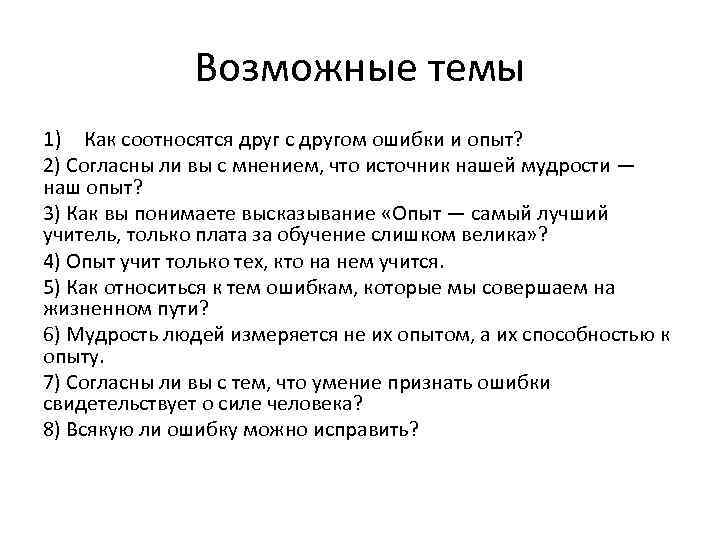 Возможные темы

1) Как соотносятся друг с другом ошибки и опыт?

2) Согласны ли вы с мнением, что источник нашей мудрости — наш опыт?

3) Как вы понимаете высказывание «Опыт — самый лучший учитель, только плата за обучение слишком велика»?

4) Опыт учит только тех, кто на нем учится.

5) Как относиться к тем ошибкам, которые мы совершаем на жизненном пути?

6) Мудрость людей измеряется не их опытом, а их способностью к опыту.

7) Согласны ли вы с тем, что умение признать ошибки свидетельствует о силе человека?

8) Всякую ли ошибку можно исправить?